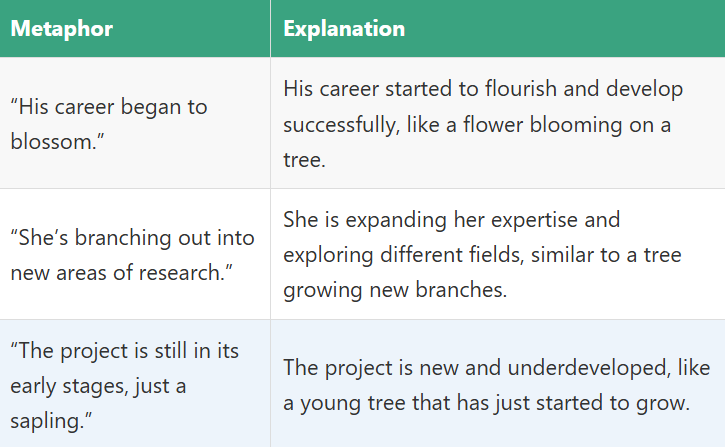 | Metaphor | Explanation |
|---|---|
| “His career began to blossom.” | His career started to flourish and develop successfully, like a flower blooming on a tree. |
| “She’s branching out into new areas of research.” | She is expanding her expertise and exploring different fields, similar to a tree growing new branches. |
| “The project is still in its early stages, just a sapling.” | The project is new and underdeveloped, like a young tree that has just started to grow. |